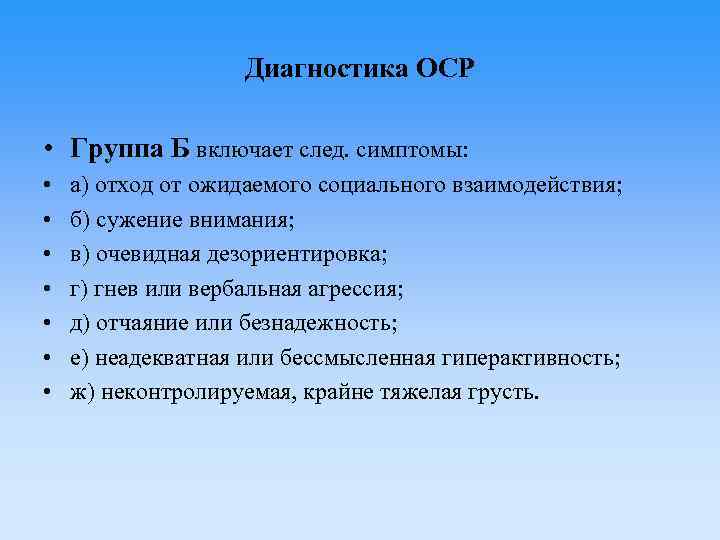 Диагностика ОСР

• Группа Б включает след. симптомы:
• а) отход от ожидаемого социального взаимодействия;
• б) сужение внимания;
• в) очевидная дезориентировка;
• г) гнев или вербальная агрессия;
• д) отчаяние или безнадежность;
• е) неадекватная или бессмысленная гиперактивность;
• ж) неконтролируемая, крайне тяжелая грусть.